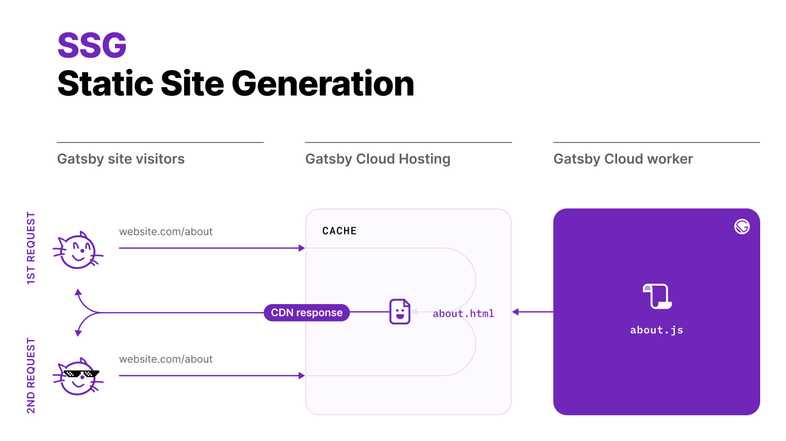 SSG
Static Site Generation

Gatsby site visitors

Gatsby Cloud Hosting

Gatsby Cloud worker

1ST REQUEST

website.com/about

CACHE

CDN response

about.html

about.js

2ND REQUEST

website.com/about